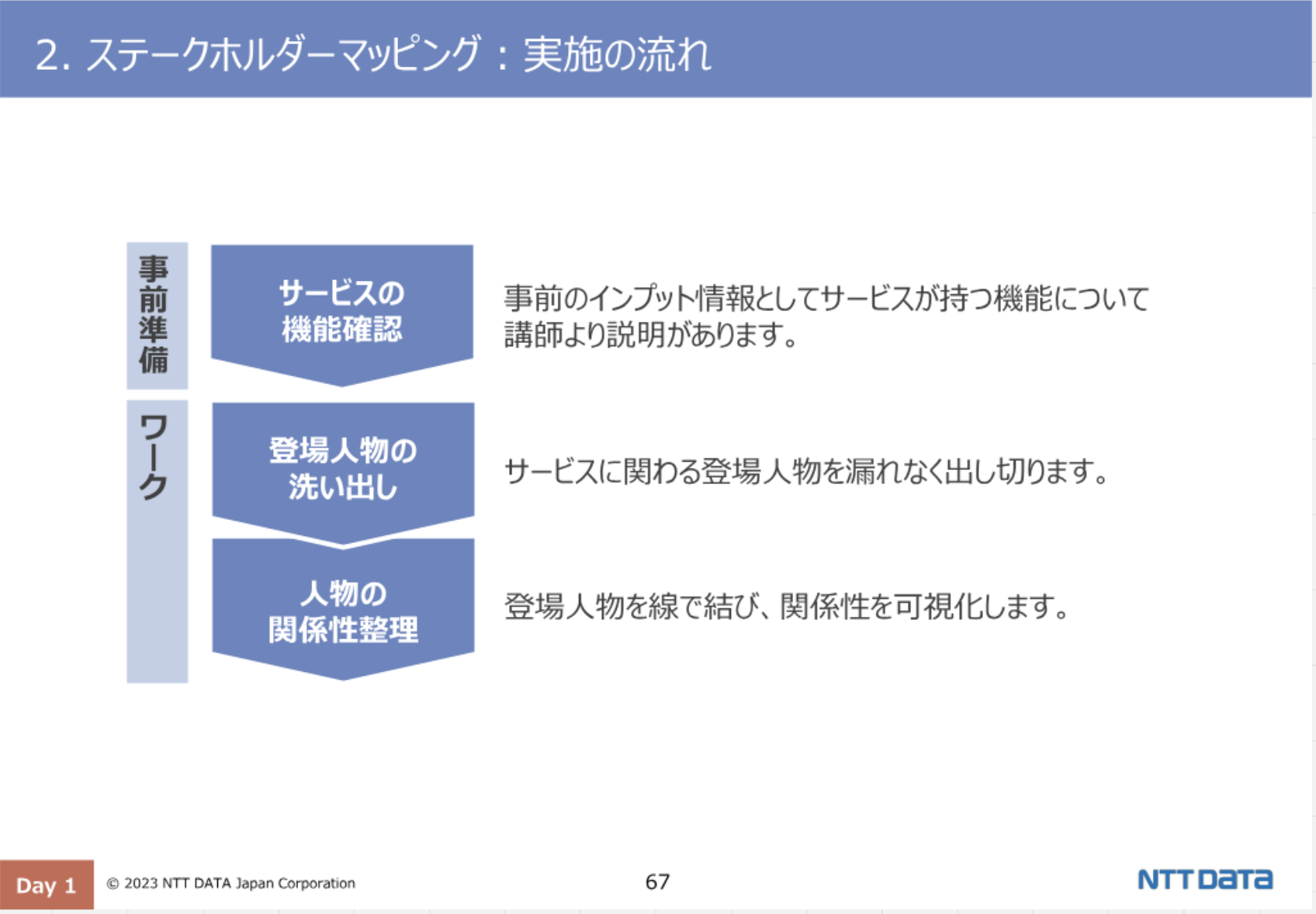 2. ステークホルダーマッピング：実施の流れ

事前準備

サービスの機能確認

事前のインプット情報としてサービスが持つ機能について講師より説明があります。

ワーク

登場人物の洗い出し

サービスに関わる登場人物を漏れなく出し切ります。

人物の関係性整理

登場人物を線で結び、関係性を可視化します。

Day 1

© 2023 NTT DATA Japan Corporation

67

NTT DATA